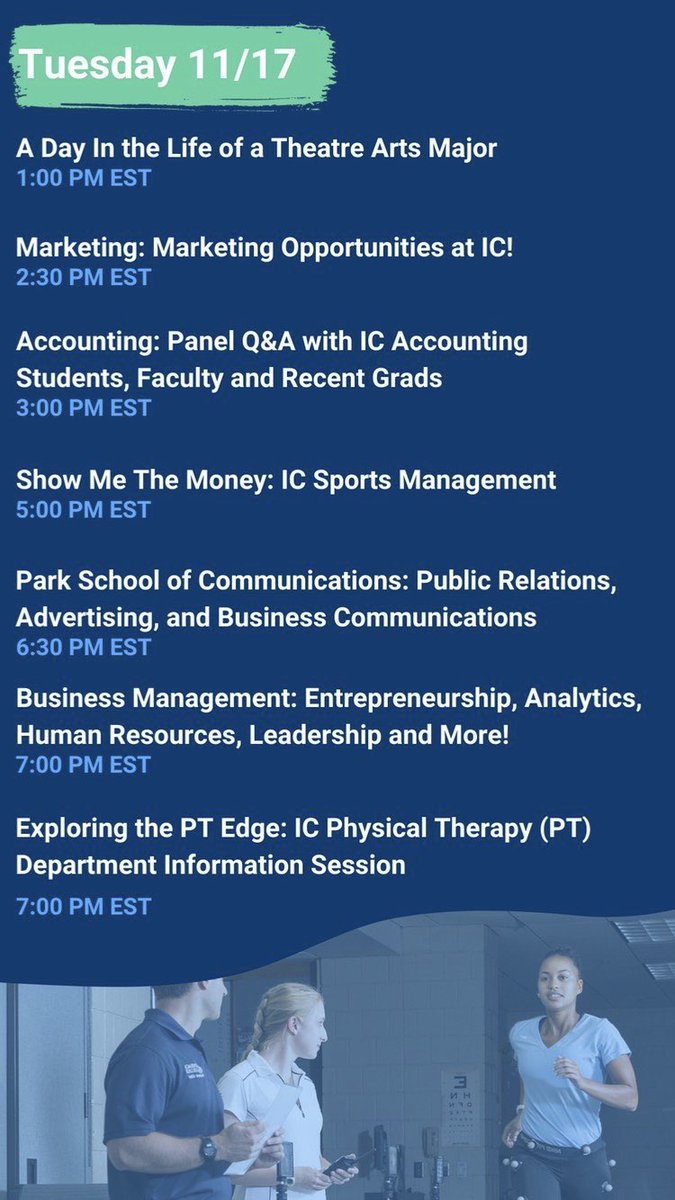 Tuesday 11/17

A Day In the Life of a Theatre Arts Major
1:00 PM EST

Marketing: Marketing Opportunities at IC!
2:30 PM EST

Accounting: Panel Q&A with IC Accounting Students, Faculty and Recent Grads
3:00 PM EST

Show Me The Money: IC Sports Management
5:00 PM EST

Park School of Communications: Public Relations, Advertising, and Business Communications
6:30 PM EST

Business Management: Entrepreneurship, Analytics, Human Resources, Leadership and More!
7:00 PM EST

Exploring the PT Edge: IC Physical Therapy (PT) Department Information Session
7:00 PM EST